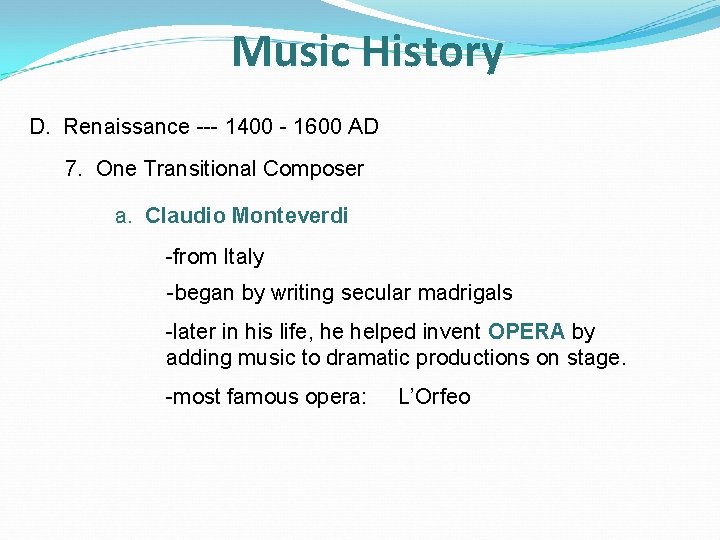 Music History

D. Renaissance --- 1400 - 1600 AD

7. One Transitional Composer

a. Claudio Monteverdi

-from Italy

-began by writing secular madrigals

-later in his life, he helped invent OPERA by adding music to dramatic productions on stage.

-most famous opera: L'Orfeo